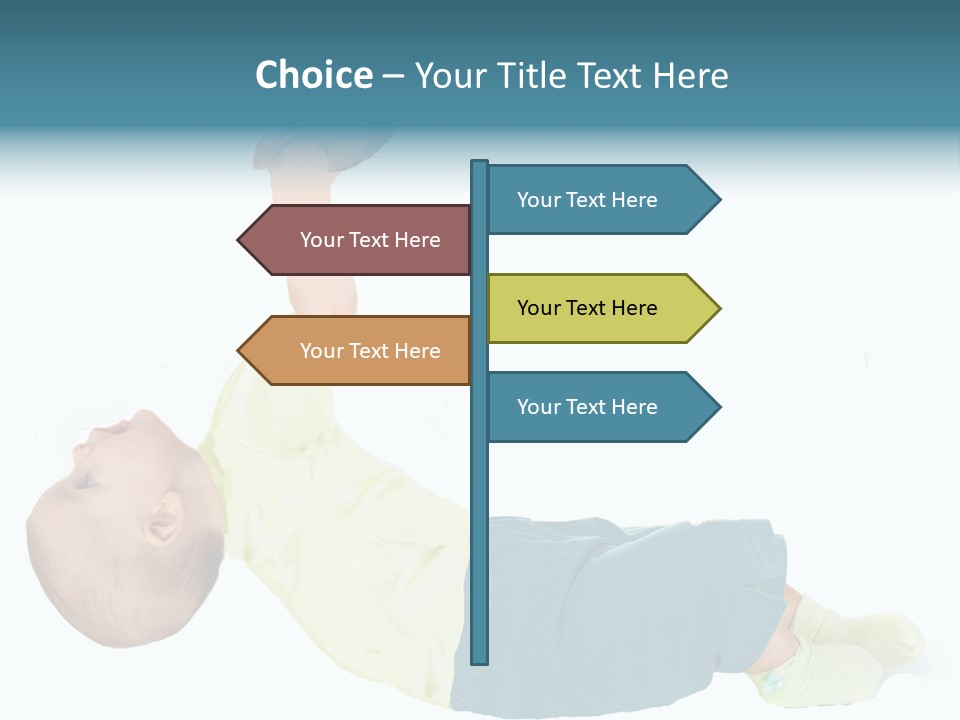 Choice – Your Title Text Here

Your Text Here

Your Text Here

Your Text Here

Your Text Here

Your Text Here